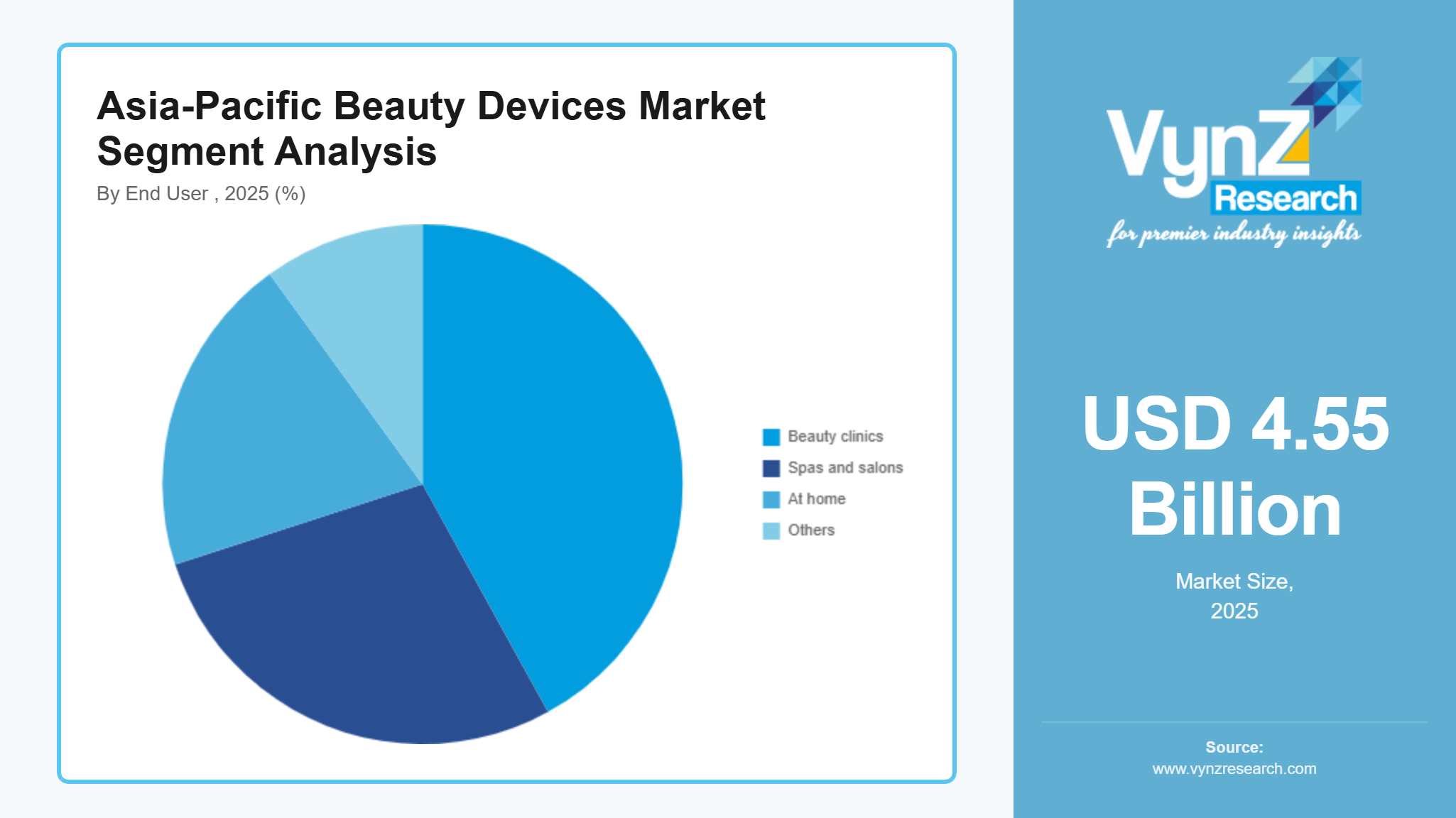 Asia-Pacific Beauty Devices Market Segment Analysis

By End User , 2025 (%)

Beauty clinics
Spas and salons
At home
Others

VynZ Research
for premier industry insights

USD 4.55 Billion

Market Size, 2025

Source:
www.vynzresearch.com